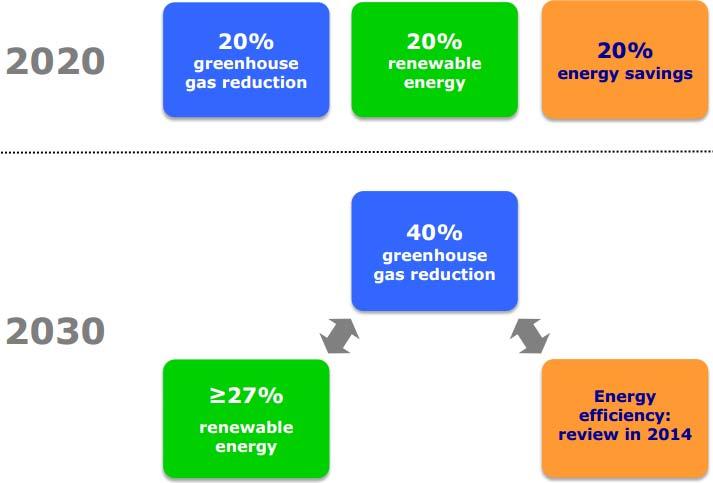 2020

20%
greenhouse gas reduction

20%
renewable energy

20%
energy savings

2030

40%
greenhouse gas reduction

≥27%
renewable energy

Energy efficiency: review in 2014